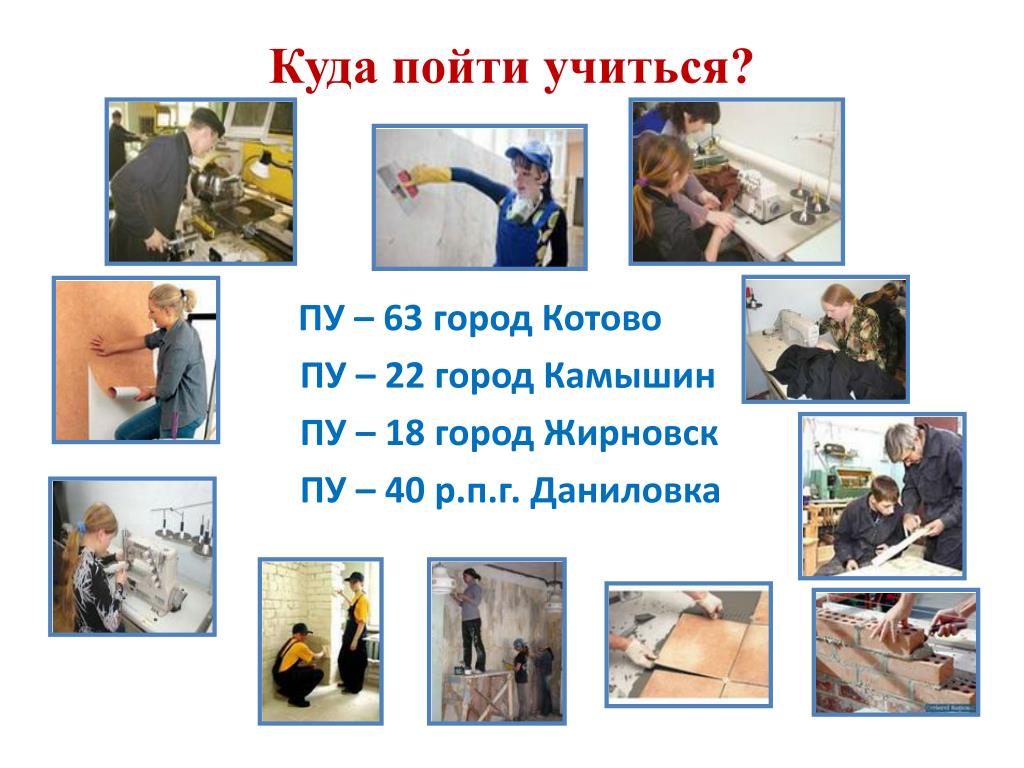 Куда пойти учиться?

ПУ – 63 город Котово

ПУ – 22 город Камышин

ПУ – 18 город Жирновск

ПУ – 40 р.п.г. Даниловка